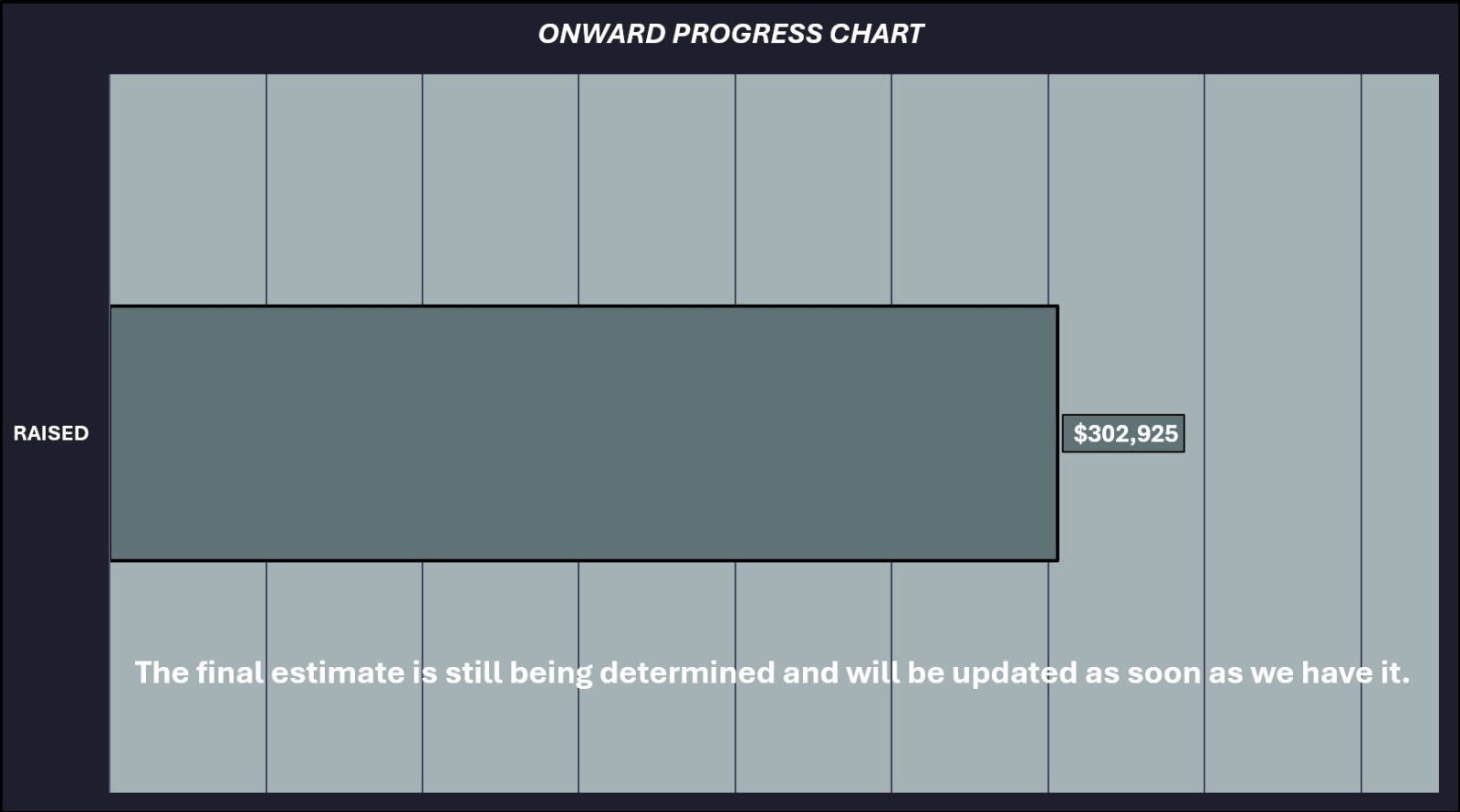 ONWARD PROGRESS CHART

RAISED

$302,925

The final estimate is still being determined and will be updated as soon as we have it.